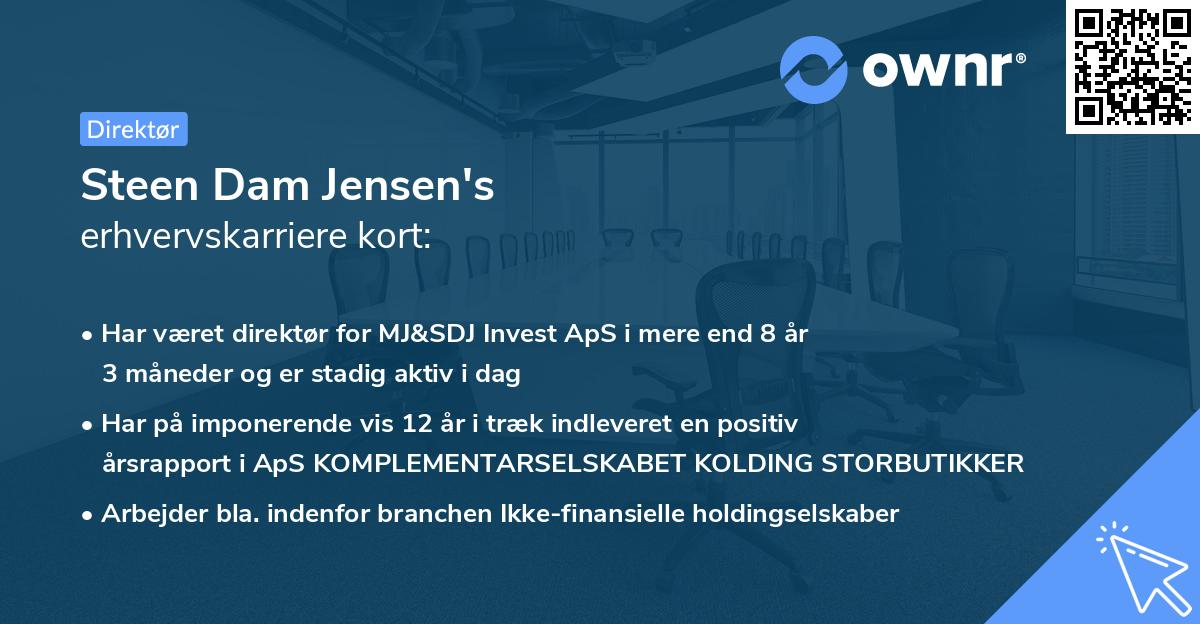 ownr®

Direktør

Steen Dam Jensen's
erhvervskarriere kort:

• Har været direktør for MJ&SDJ Invest ApS i mere end 8 år 3 måneder og er stadig aktiv i dag

• Har på imponerende vis 12 år i træk indleveret en positiv årsrapport i ApS KOMPLEMENTARSELSKABET KOLDING STORBUTIKKER

• Arbejder bla. indenfor branchen Ikke-finansielle holdingselskaber